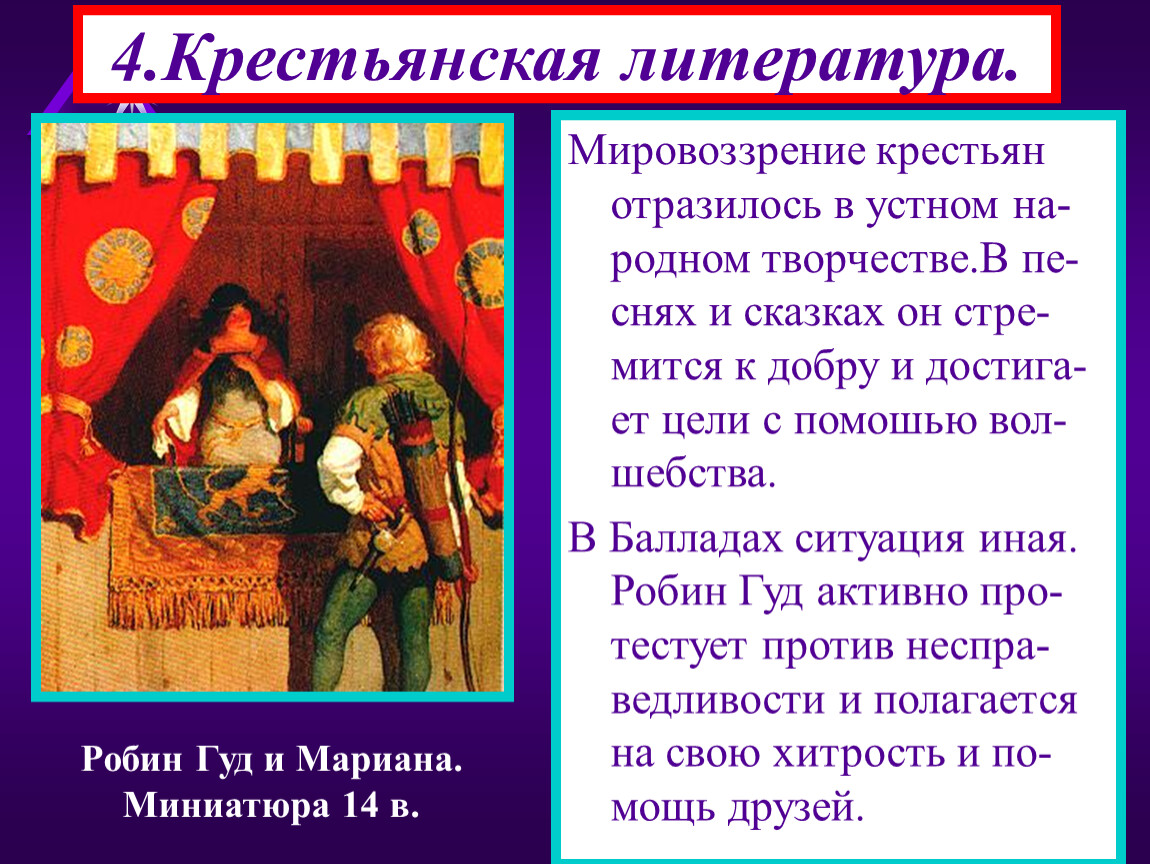 4.Крестьянская литература.

Мировоззрение крестьян отразилось в устном народном творчестве.В песнях и сказках он стремится к добру и достигает цели с помошью волшебства.

В Балладах ситуация иная. Робин Гуд активно протестует против несправедливости и полагается на свою хитрость и помощь друзей.

Робин Гуд и Мариана. Миниатюра 14 в.